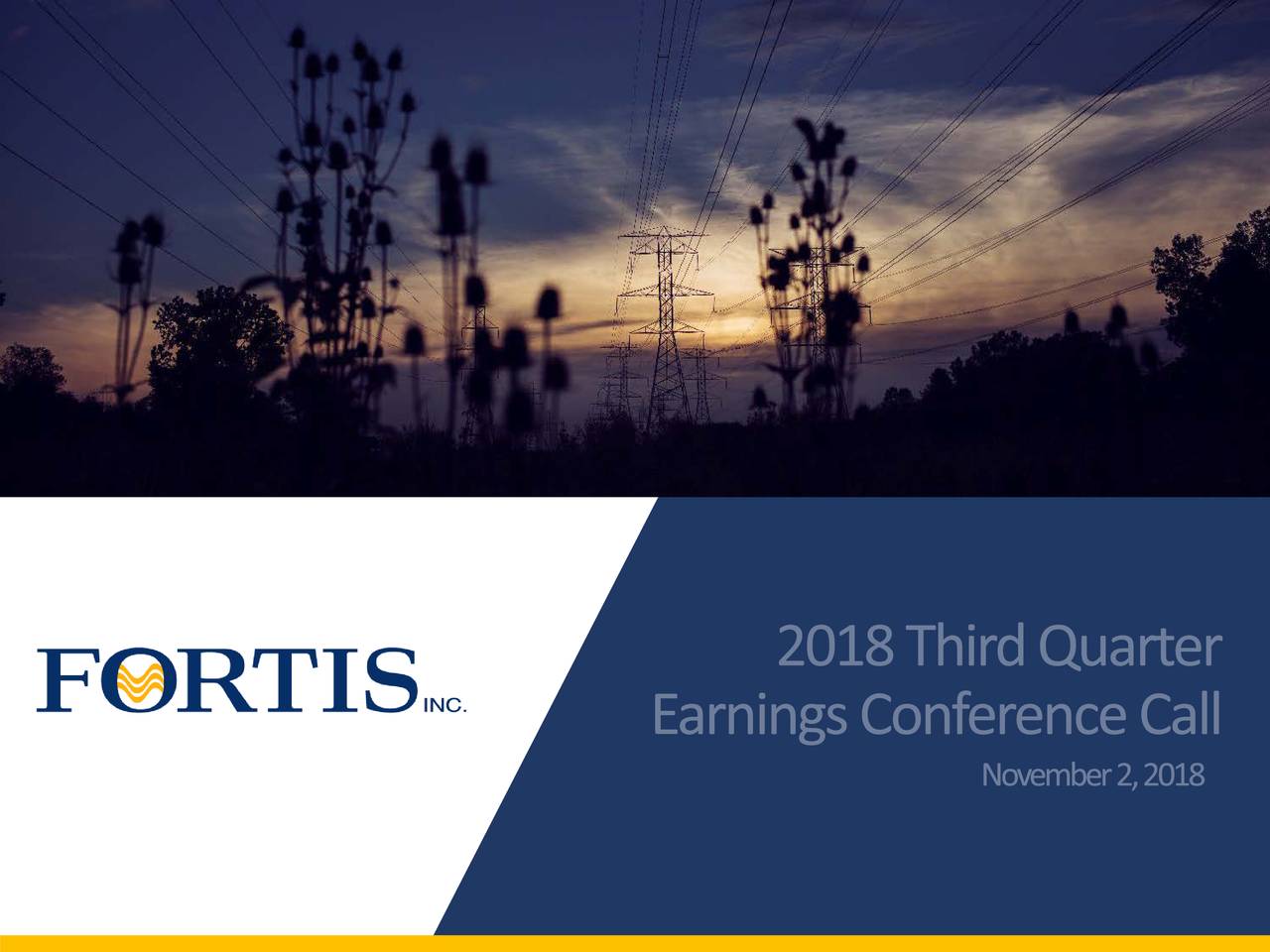 FORTIS INC.

2018 Third Quarter Earnings Conference Call

November 2, 2018